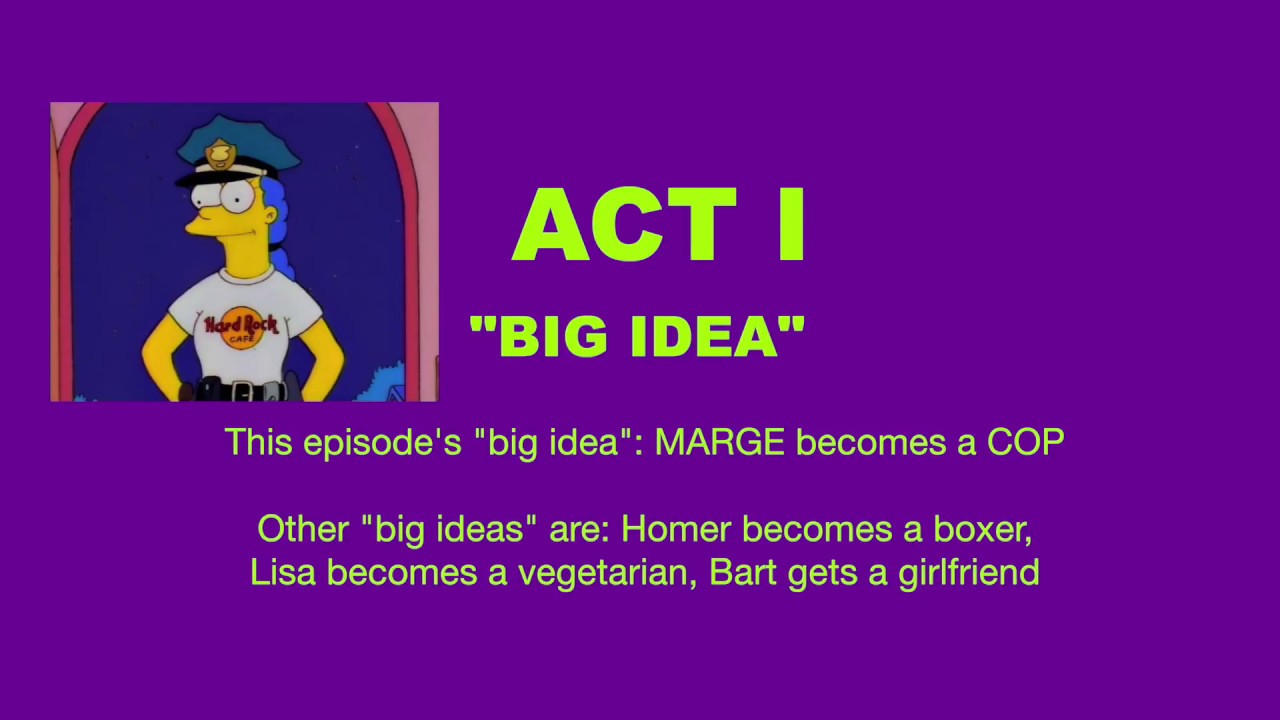 Hard Rock CAFE

ACT I

"BIG IDEA"

This episode's "big idea": MARGE becomes a COP

Other "big ideas" are: Homer becomes a boxer, Lisa becomes a vegetarian, Bart gets a girlfriend